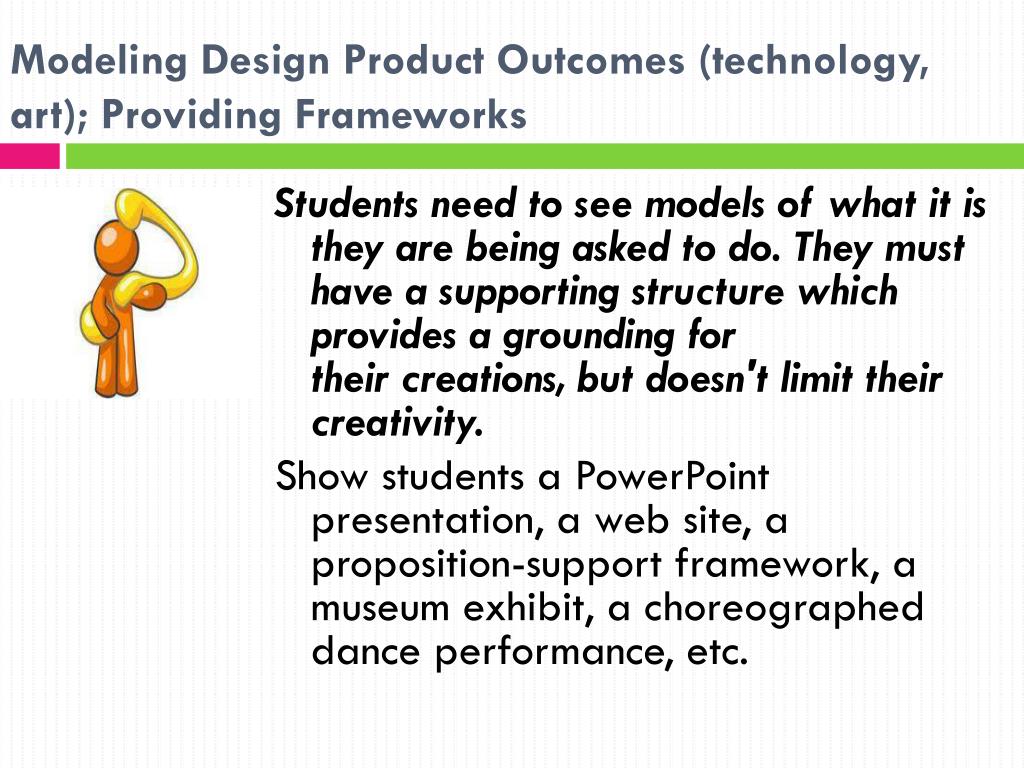 Modeling Design Product Outcomes (technology, art); Providing Frameworks

Students need to see models of what it is they are being asked to do. They must have a supporting structure which provides a grounding for their creations, but doesn't limit their creativity.

Show students a PowerPoint presentation, a web site, a proposition-support framework, a museum exhibit, a choreographed dance performance, etc.